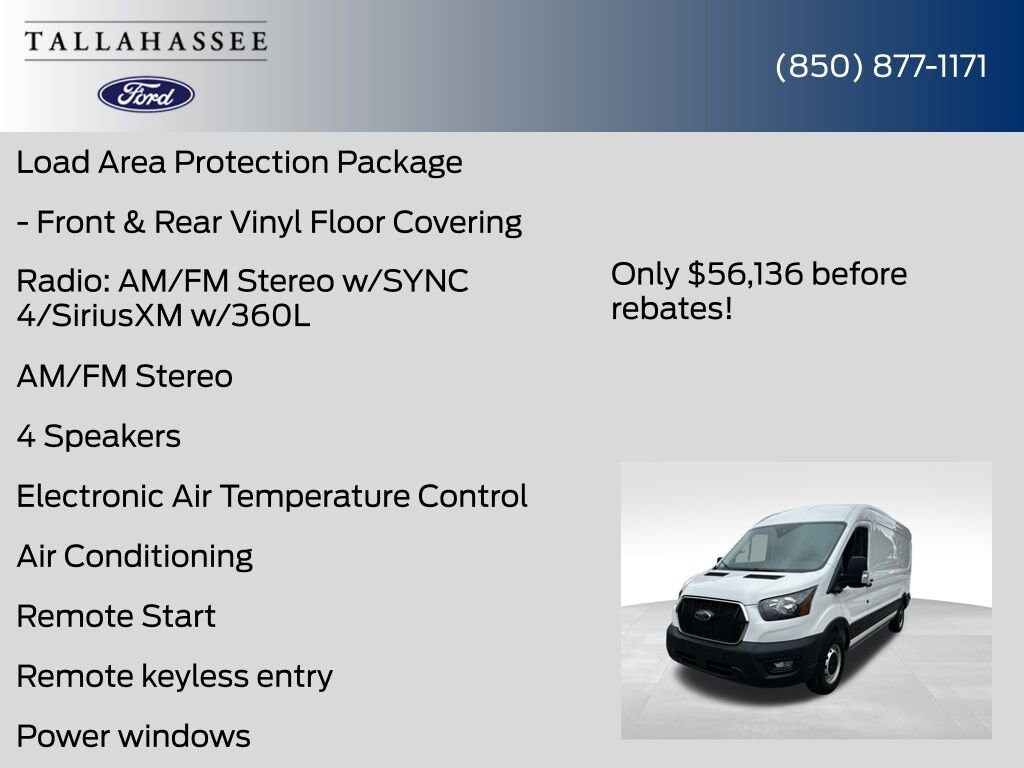 TALLAHASSEE

Ford

(850) 877-1171

Load Area Protection Package

- Front & Rear Vinyl Floor Covering

Radio: AM/FM Stereo w/SYNC 4/SiriusXM w/360L

AM/FM Stereo

4 Speakers

Electronic Air Temperature Control

Air Conditioning

Remote Start

Remote keyless entry

Power windows

Only $56,136 before rebates!